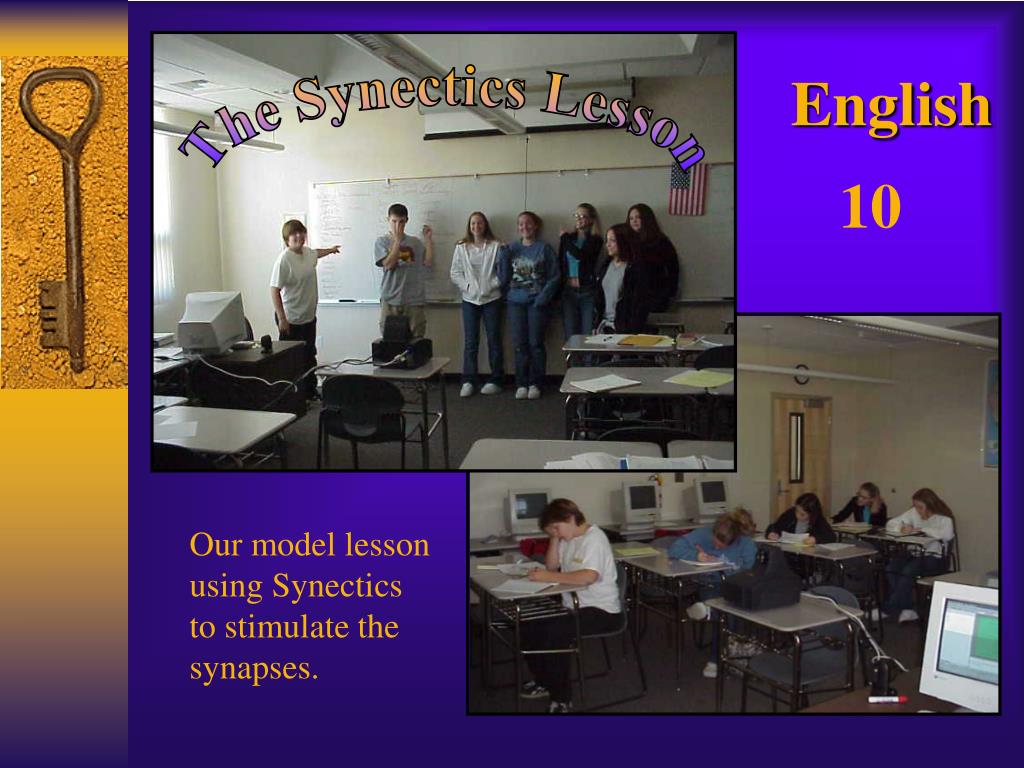 The Synectics Lesson

English

10

Our model lesson using Synectics to stimulate the synapses.